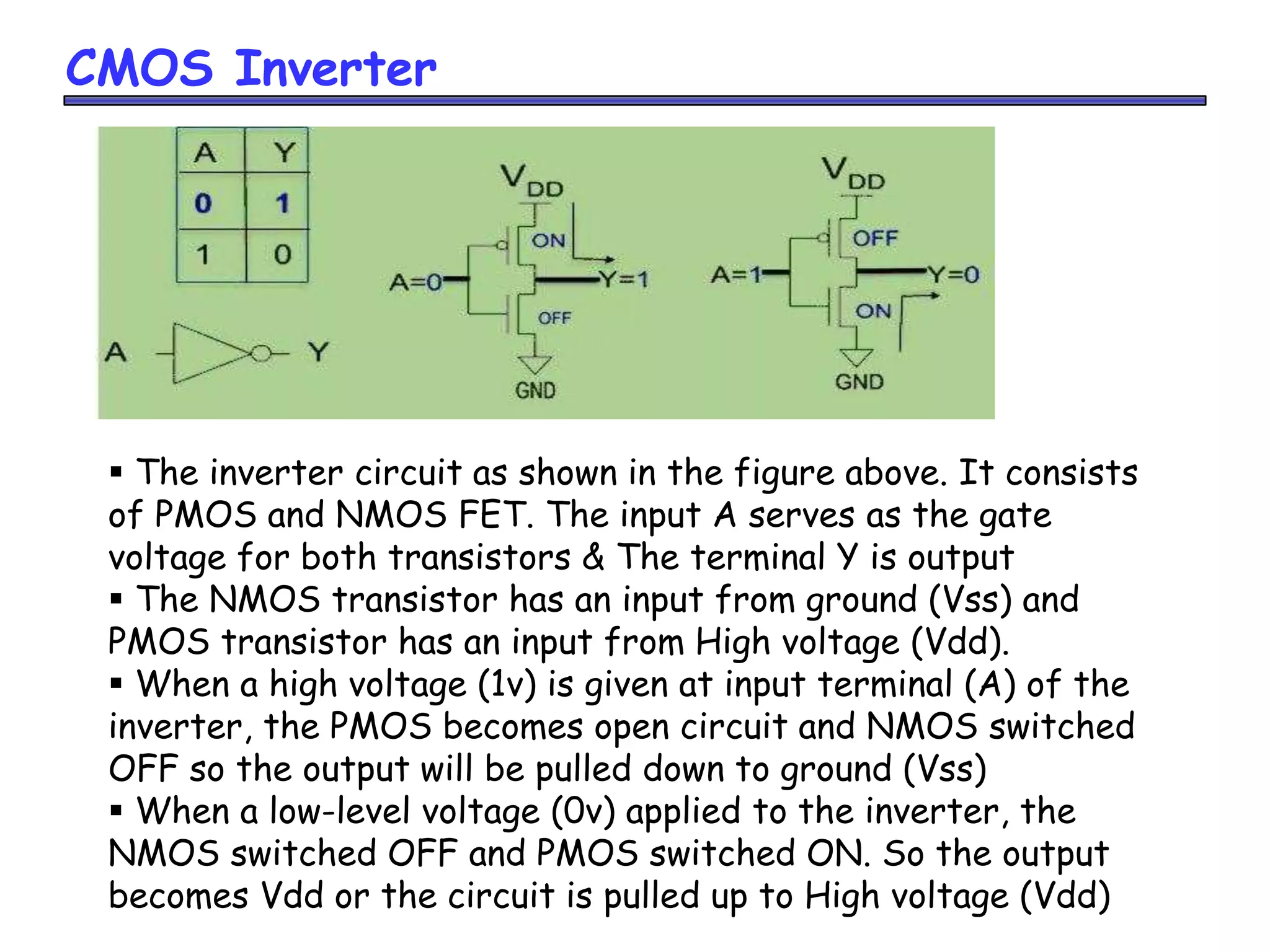 CMOS Inverter

| A | Y |
|---|---|
| 0 | 1 |
| 1 | 0 |

A Y

$V_{DD}$ ON A=0 Y=1 OFF GND

$V_{DD}$ OFF A=1 Y=0 ON GND

▪ The inverter circuit as shown in the figure above. It consists of PMOS and NMOS FET. The input A serves as the gate voltage for both transistors & The terminal Y is output
▪ The NMOS transistor has an input from ground (Vss) and PMOS transistor has an input from High voltage (Vdd).
▪ When a high voltage (1v) is given at input terminal (A) of the inverter, the PMOS becomes open circuit and NMOS switched OFF so the output will be pulled down to ground (Vss)
▪ When a low-level voltage (0v) applied to the inverter, the NMOS switched OFF and PMOS switched ON. So the output becomes Vdd or the circuit is pulled up to High voltage (Vdd)